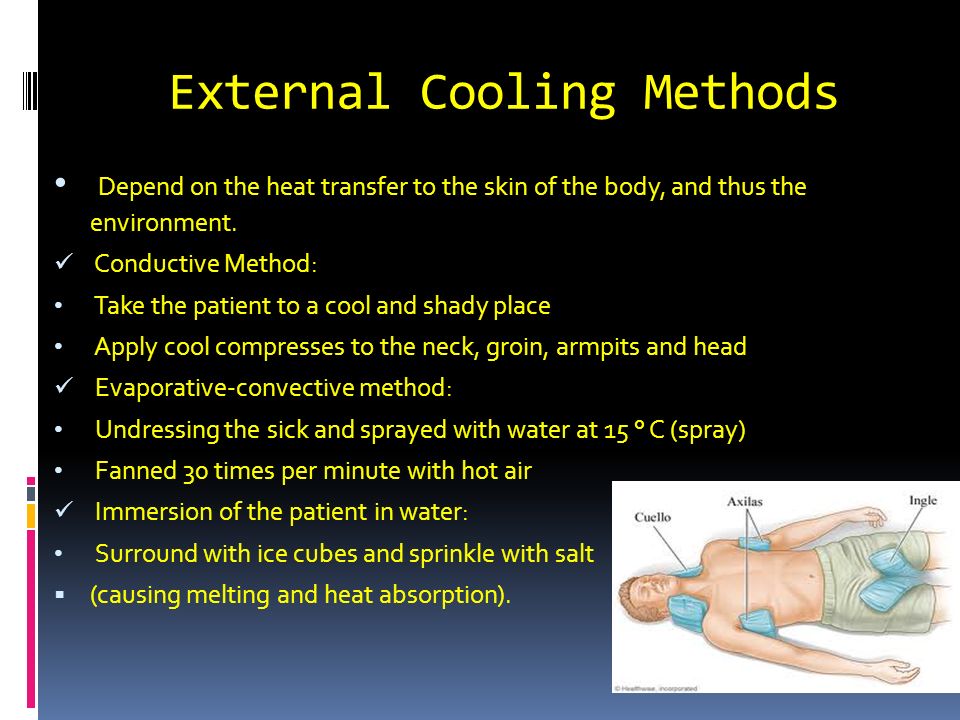 External Cooling Methods

• Depend on the heat transfer to the skin of the body, and thus the environment.

✓ Conductive Method:

• Take the patient to a cool and shady place

• Apply cool compresses to the neck, groin, armpits and head

✓ Evaporative-convective method:

• Undressing the sick and sprayed with water at 15 ° C (spray)

• Fanned 30 times per minute with hot air

✓ Immersion of the patient in water:

• Surround with ice cubes and sprinkle with salt

▪ (causing melting and heat absorption).

Cuello

Axilas

Ingle

© Healthwise, Incorporated